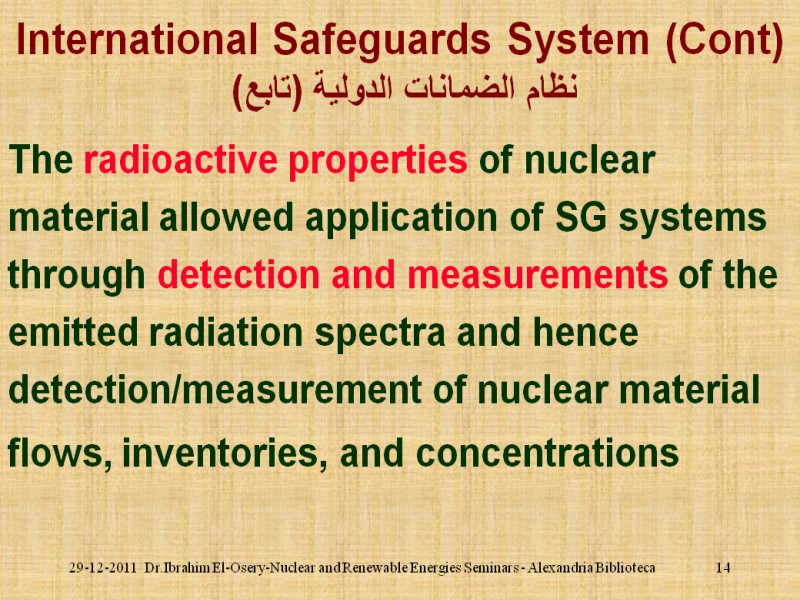 International Safeguards System (Cont)
نظام الضمانات الدولية (تابع)

The radioactive properties of nuclear material allowed application of SG systems through detection and measurements of the emitted radiation spectra and hence detection/measurement of nuclear material flows, inventories, and concentrations

29-12-2011 Dr.Ibrahim El-Osery-Nuclear and Renewable Energies Seminars - Alexandria Biblioteca 14